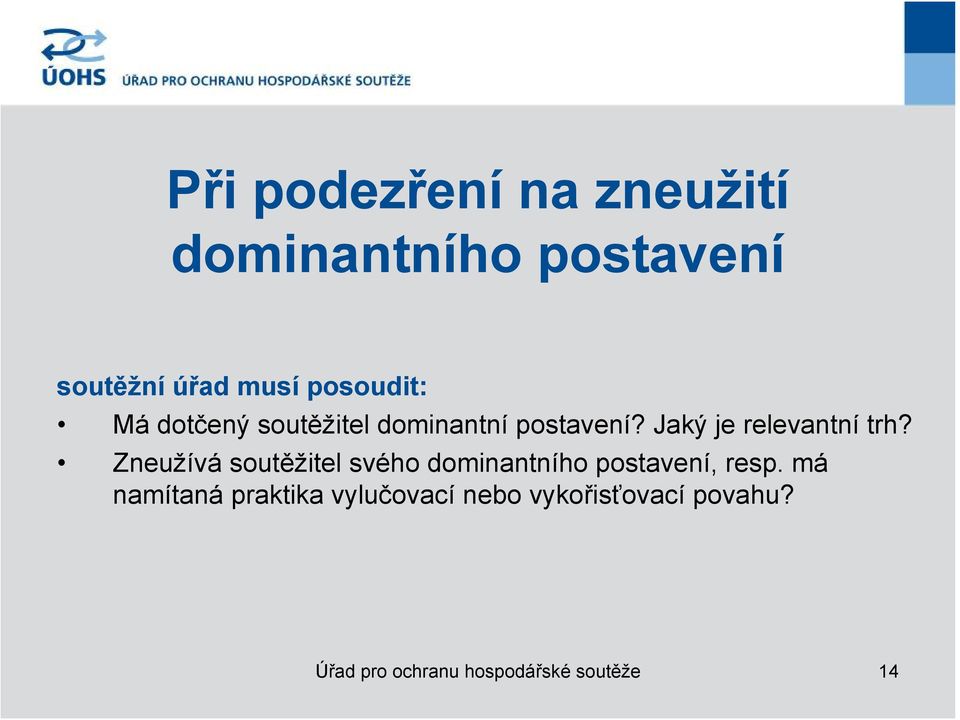 ÚOHS ÚŘAD PRO OCHRANU HOSPODÁŘSKÉ SOUTĚŽE

Při podezření na zneužití dominantního postavení

soutěžní úřad musí posoudit:

• Má dotčený soutěžitel dominantní postavení? Jaký je relevantní trh?
• Zneužívá soutěžitel svého dominantního postavení, resp. má namítaná praktika vylučovací nebo vykořisťovací povahu?

Úřad pro ochranu hospodářské soutěže 14